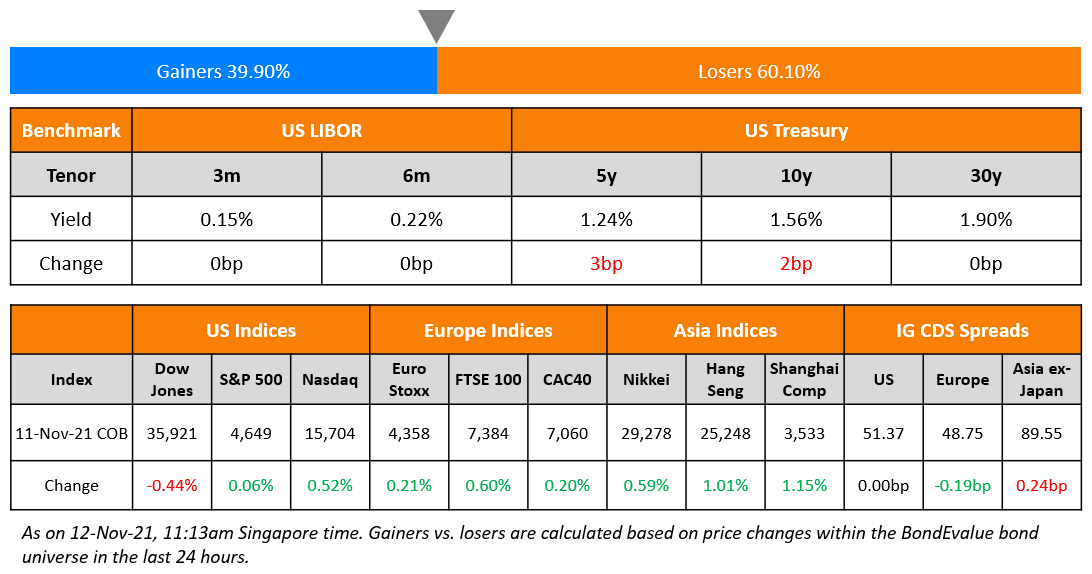 Gainers 39.90% Losers 60.10%

| Benchmark | US LIBOR | | US Treasury | | |
|---|---|---|---|---|---|
| Tenor | 3m | 6m | 5y | 10y | 30y |
| Yield | 0.15% | 0.22% | 1.24% | 1.56% | 1.90% |
| Change | 0bp | 0bp | 3bp | 2bp | 0bp |

| | US Indices | | | Europe Indices | | | Asia Indices | | | IG CDS Spreads | | |
|---|---|---|---|---|---|---|---|---|---|---|---|---|
| Index | Dow Jones | S&P 500 | Nasdaq | Euro Stoxx | FTSE 100 | CAC40 | Nikkei | Hang Seng | Shanghai Comp | US | Europe | Asia ex-Japan |
| 11-Nov-21 COB | 35,921 | 4,649 | 15,704 | 4,358 | 7,384 | 7,060 | 29,278 | 25,248 | 3,533 | 51.37 | 48.75 | 89.55 |
| Change | -0.44% | 0.06% | 0.52% | 0.21% | 0.60% | 0.20% | 0.59% | 1.01% | 1.15% | 0.00bp | -0.19bp | 0.24bp |

As on 12-Nov-21, 11:13am Singapore time. Gainers vs. losers are calculated based on price changes within the BondEvalue bond universe in the last 24 hours.